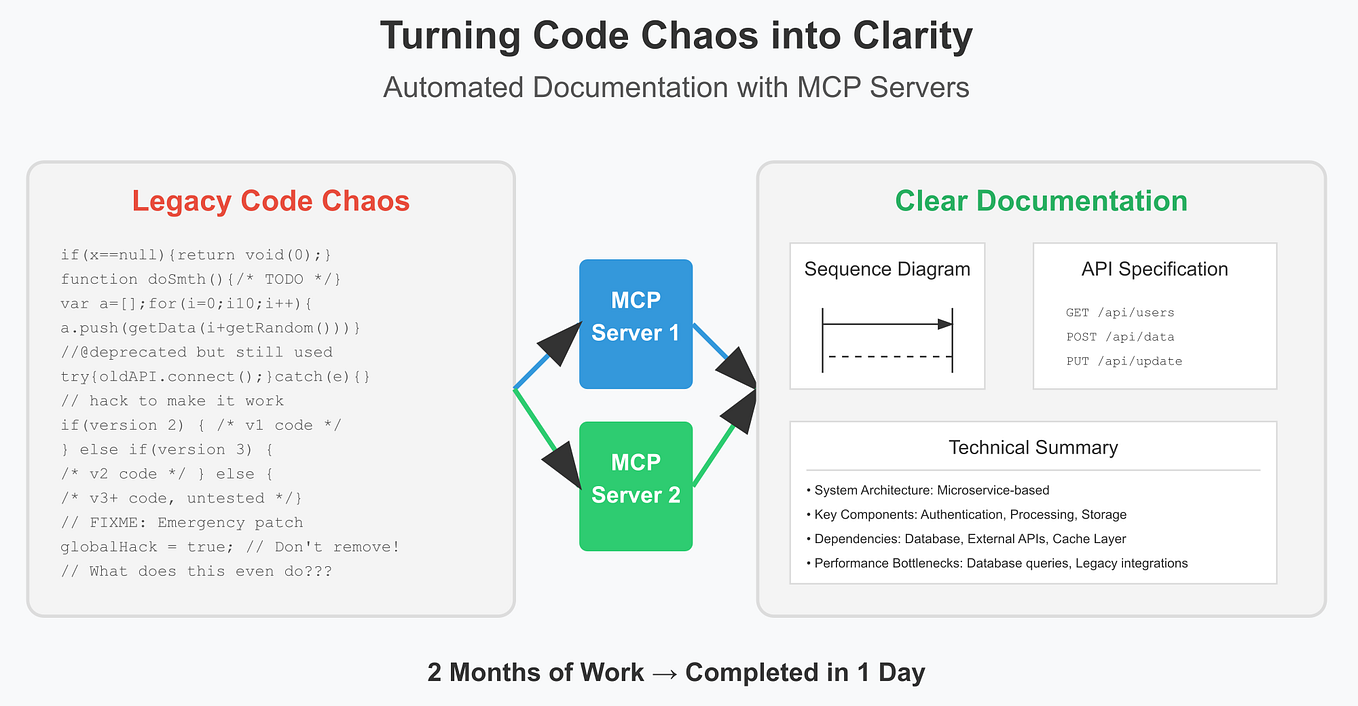 Turning Code Chaos into Clarity

Automated Documentation with MCP Servers

Legacy Code Chaos

if(x==null){return void(0);}
function doSmth(){/* TODO */}
var a=[];for(i=0;i10;i++){
a.push(getData(i+getRandom()))}
//@deprecated but still used
try{oldAPI.connect();}catch(e){}
// hack to make it work
if(version 2) { /* v1 code */
} else if(version 3) {
/* v2 code */ } else {
/* v3+ code, untested */}
// FIXME: Emergency patch
globalHack = true; // Don't remove!
// What does this even do???

MCP Server 1

MCP Server 2

Clear Documentation

Sequence Diagram

API Specification

GET /api/users
POST /api/data
PUT /api/update

Technical Summary

• System Architecture: Microservice-based
• Key Components: Authentication, Processing, Storage
• Dependencies: Database, External APIs, Cache Layer
• Performance Bottlenecks: Database queries, Legacy integrations

2 Months of Work → Completed in 1 Day